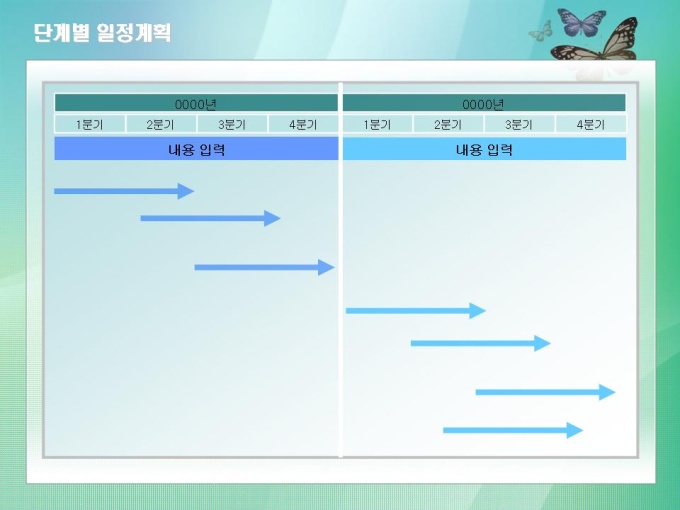 단계별 일정계획

| 0000년 | | | | 0000년 | | | |
|---|---|---|---|---|---|---|---|
| 1분기 | 2분기 | 3분기 | 4분기 | 1분기 | 2분기 | 3분기 | 4분기 |
| 내용 입력 | | | | 내용 입력 | | | |